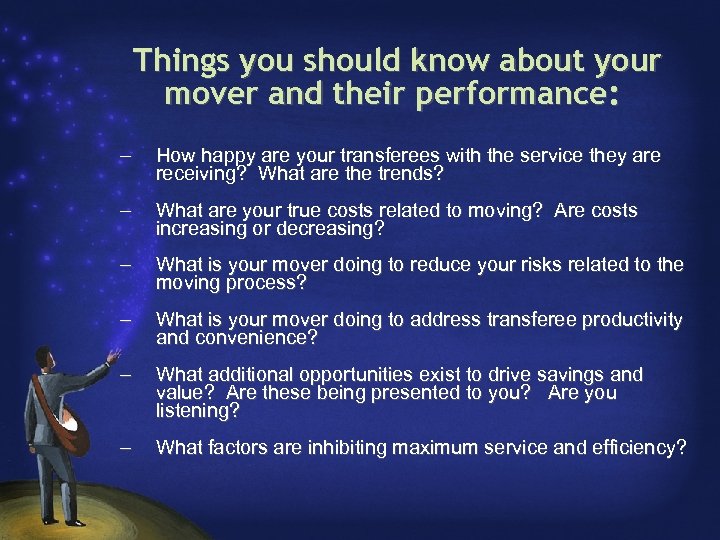 Things you should know about your mover and their performance:

– How happy are your transferees with the service they are receiving? What are the trends?

– What are your true costs related to moving? Are costs increasing or decreasing?

– What is your mover doing to reduce your risks related to the moving process?

– What is your mover doing to address transferee productivity and convenience?

– What additional opportunities exist to drive savings and value? Are these being presented to you? Are you listening?

– What factors are inhibiting maximum service and efficiency?